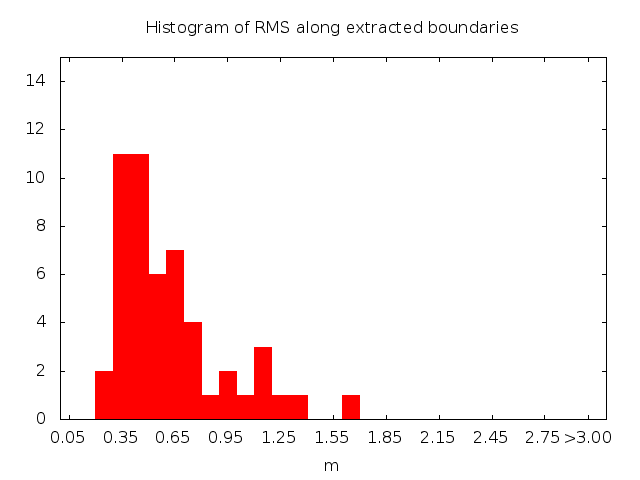 Histogram of RMS along extracted boundaries

14
12
10
8
6
4
2
0

0.05 0.35 0.65 0.95 1.25 1.55 1.85 2.15 2.45 2.75 >3.00

m